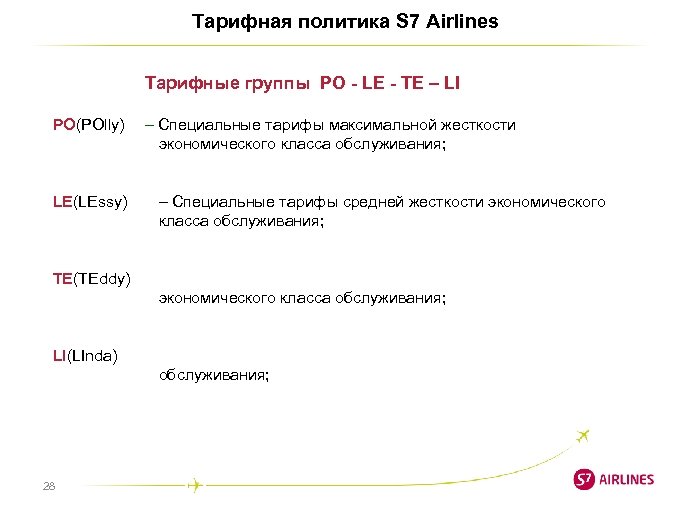 Тарифная политика S7 Airlines

Тарифные группы PO - LE - TE – LI

PO(POlly) – Специальные тарифы максимальной жесткости экономического класса обслуживания;

LE(LEssy) – Специальные тарифы средней жесткости экономического класса обслуживания;

TE(TEddy)

экономического класса обслуживания;

LI(LInda)

обслуживания;

28

S7 AIRLINES